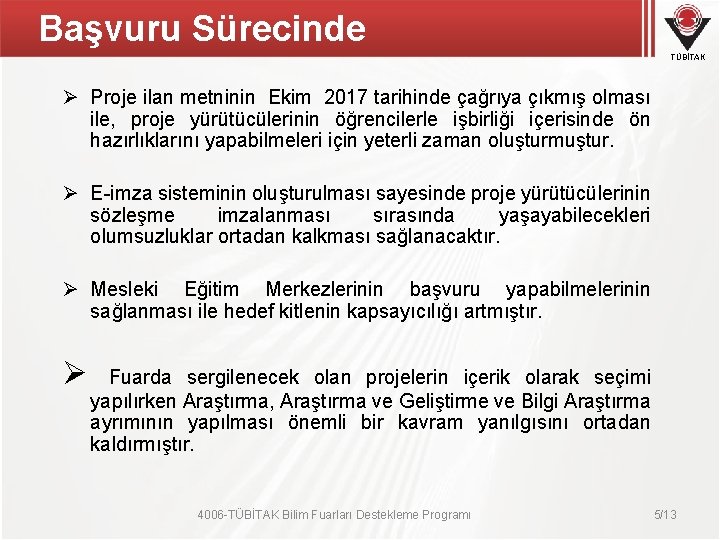 Başvuru Sürecinde

TÜBİTAK

➢ Proje ilan metninin Ekim 2017 tarihinde çağrıya çıkmış olması ile, proje yürütücülerinin öğrencilerle işbirliği içerisinde ön hazırlıklarını yapabilmeleri için yeterli zaman oluşturmuştur.

➢ E-imza sisteminin oluşturulması sayesinde proje yürütücülerinin sözleşme imzalanması sırasında yaşayabilecekleri olumsuzluklar ortadan kalkması sağlanacaktır.

➢ Mesleki Eğitim Merkezlerinin başvuru yapabilmelerinin sağlanması ile hedef kitlenin kapsayıcılığı artmıştır.

➢ Fuarda sergilenecek olan projelerin içerik olarak seçimi yapılırken Araştırma, Araştırma ve Geliştirme ve Bilgi Araştırma ayrımının yapılması önemli bir kavram yanılgısını ortadan kaldırmıştır.

4006-TÜBİTAK Bilim Fuarları Destekleme Programı

5/13